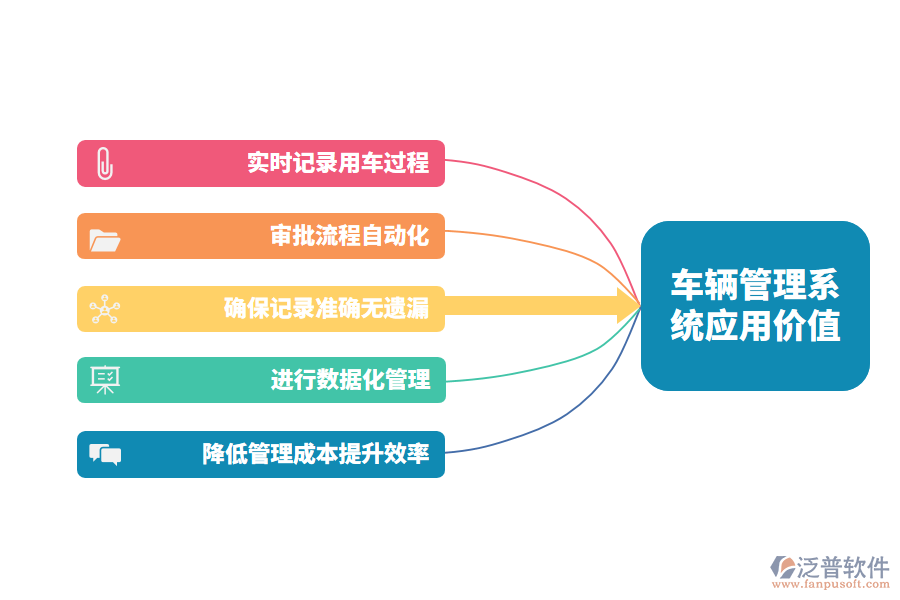 实时记录用车过程

审批流程自动化

确保记录准确无遗漏

进行数据化管理

降低管理成本提升效率

车辆管理系统应用价值

泛普软件
www.fanpusoft.com